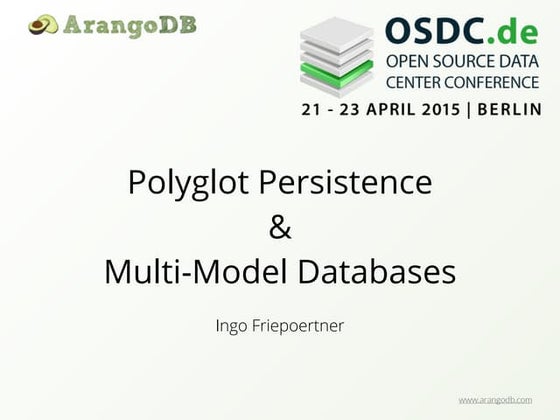 ArangoDB

OSDC.de
OPEN SOURCE DATA CENTER CONFERENCE
21 - 23 APRIL 2015 | BERLIN

Polyglot Persistence
&
Multi-Model Databases

Ingo Friepoertner

www.arangodb.com